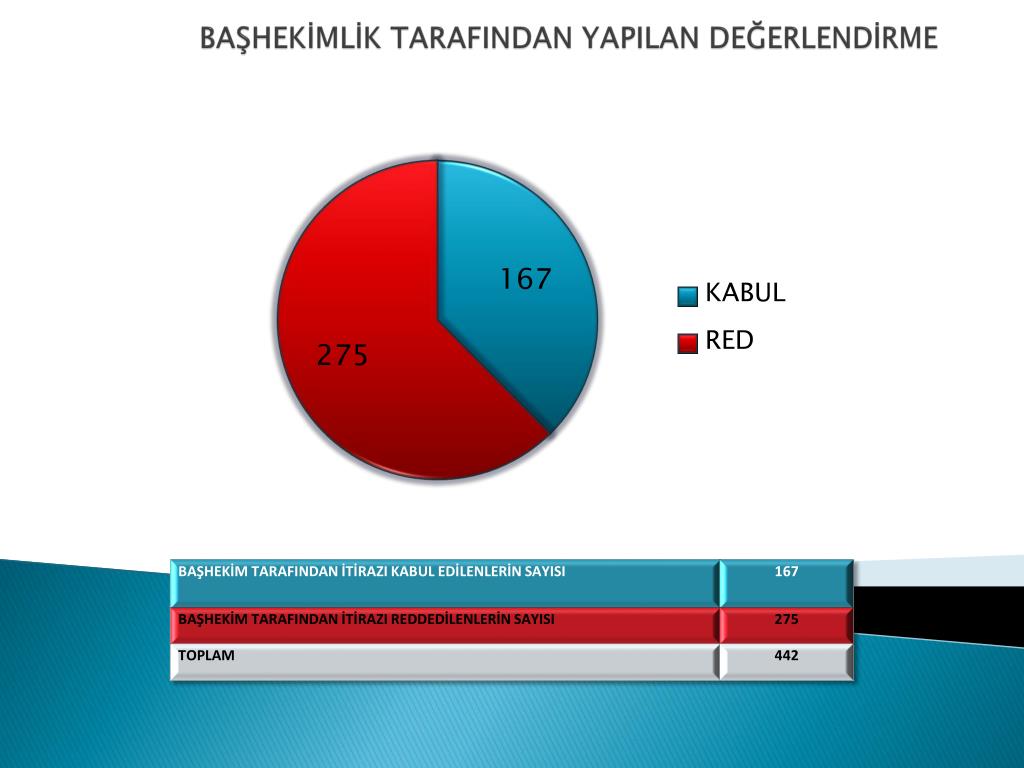 BAŞHEKİMLİK TARAFINDAN YAPILAN DEĞERLENDİRME

167

275

KABUL

RED

| BAŞHEKİM TARAFINDAN İTİRAZI KABUL EDİLENLERİN SAYISI | 167 |
|---|---|
| BAŞHEKİM TARAFINDAN İTİRAZI REDDEDİLENLERİN SAYISI | 275 |
| TOPLAM | 442 |